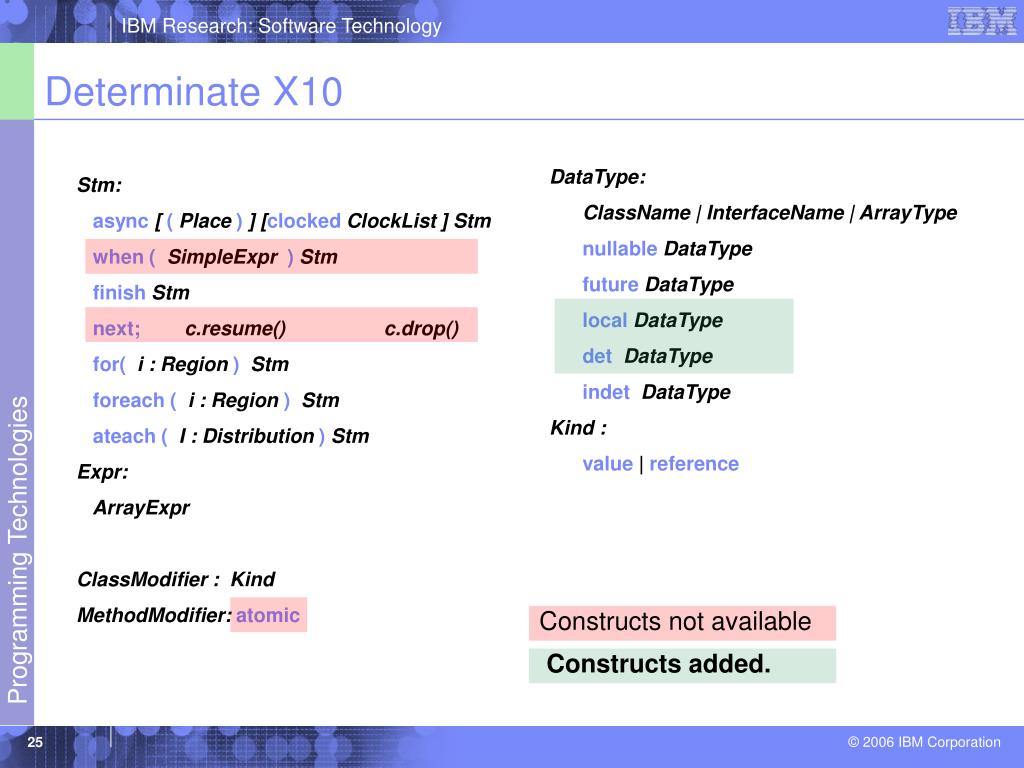 IBM Research: Software Technology

IBM

Determinate X10

Programming Technologies

Stm:

async [ ( Place ) ] [clocked ClockList ] Stm

when ( SimpleExpr ) Stm

finish Stm

next; c.resume() c.drop()

for( i : Region ) Stm

foreach ( i : Region ) Stm

ateach ( I : Distribution ) Stm

Expr:

ArrayExpr

ClassModifier : Kind

MethodModifier: atomic

DataType:

ClassName | InterfaceName | ArrayType

nullable DataType

future DataType

local DataType

det DataType

indet DataType

Kind :

value | reference

Constructs not available

Constructs added.

25

© 2006 IBM Corporation